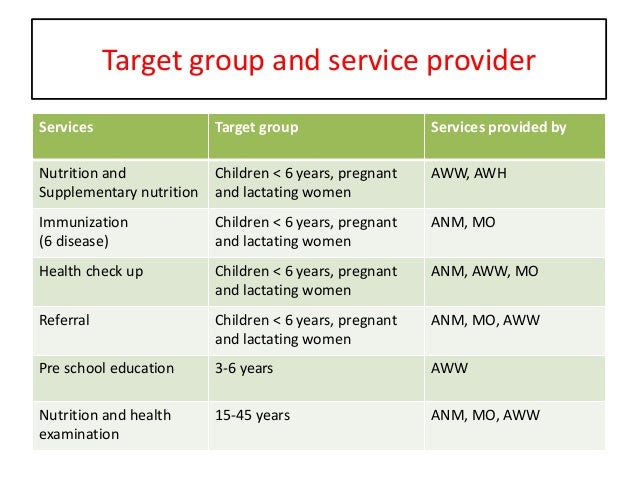 Target group and service provider

| Services | Target group | Services provided by |
|---|---|---|
| Nutrition and Supplementary nutrition | Children < 6 years, pregnant and lactating women | AWW, AWH |
| Immunization (6 disease) | Children < 6 years, pregnant and lactating women | ANM, MO |
| Health check up | Children < 6 years, pregnant and lactating women | ANM, AWW, MO |
| Referral | Children < 6 years, pregnant and lactating women | ANM, MO, AWW |
| Pre school education | 3-6 years | AWW |
| Nutrition and health examination | 15-45 years | ANM, MO, AWW |